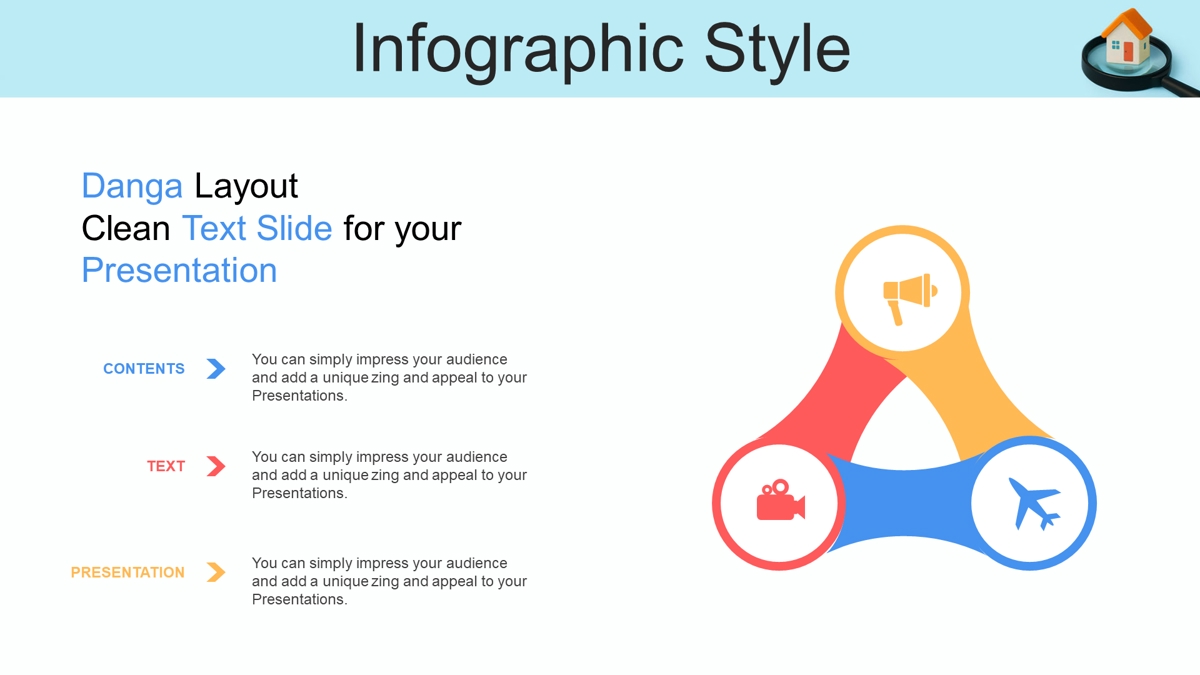 Infographic Style

Danga Layout
Clean Text Slide for your Presentation

CONTENTS

You can simply impress your audience and add a unique zing and appeal to your Presentations.

TEXT

You can simply impress your audience and add a unique zing and appeal to your Presentations.

PRESENTATION

You can simply impress your audience and add a unique zing and appeal to your Presentations.